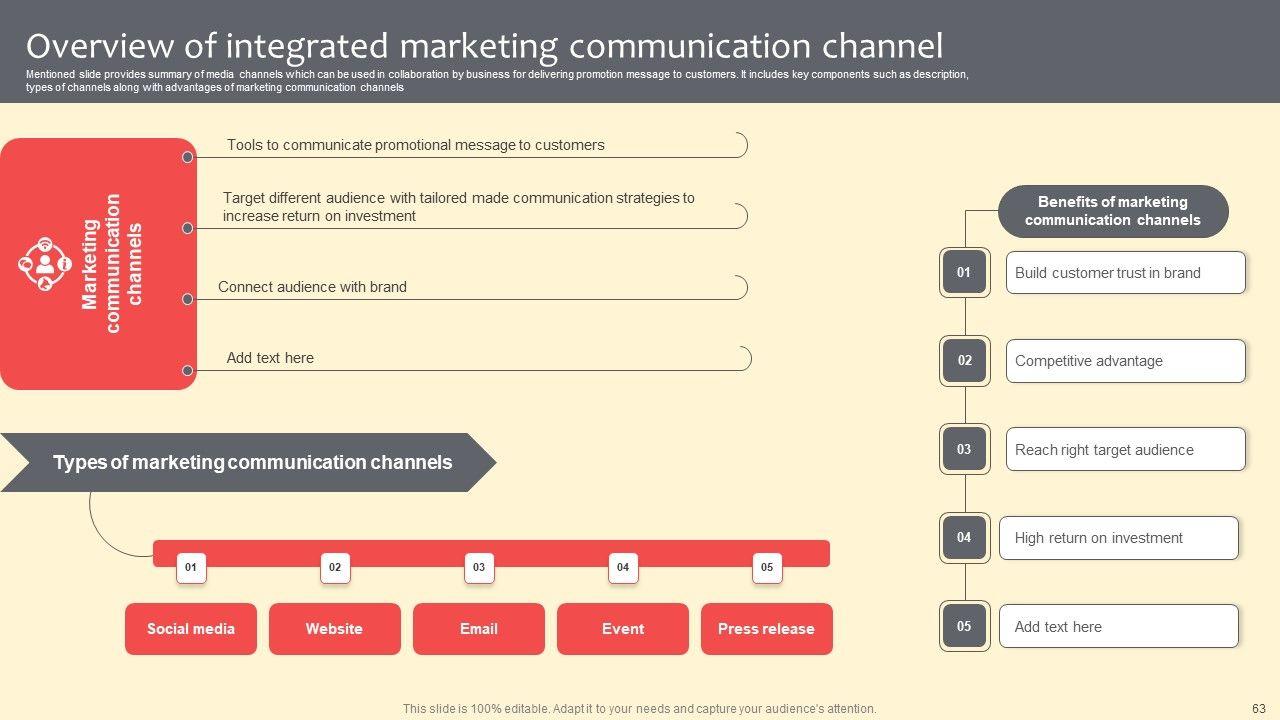 Overview of integrated marketing communication channel

Mentioned slide provides summary of media channels which can be used in collaboration by business for delivering promotion message to customers. It includes key components such as description, types of channels along with advantages of marketing communication channels

Marketing communication channels

Tools to communicate promotional message to customers

Target different audience with tailored made communication strategies to increase return on investment

Connect audience with brand

Add text here

Types of marketing communication channels

01 Social media

02 Website

03 Email

04 Event

05 Press release

Benefits of marketing communication channels

01 Build customer trust in brand

02 Competitive advantage

03 Reach right target audience

04 High return on investment

05 Add text here

This slide is 100% editable. Adapt it to your needs and capture your audience's attention.

63